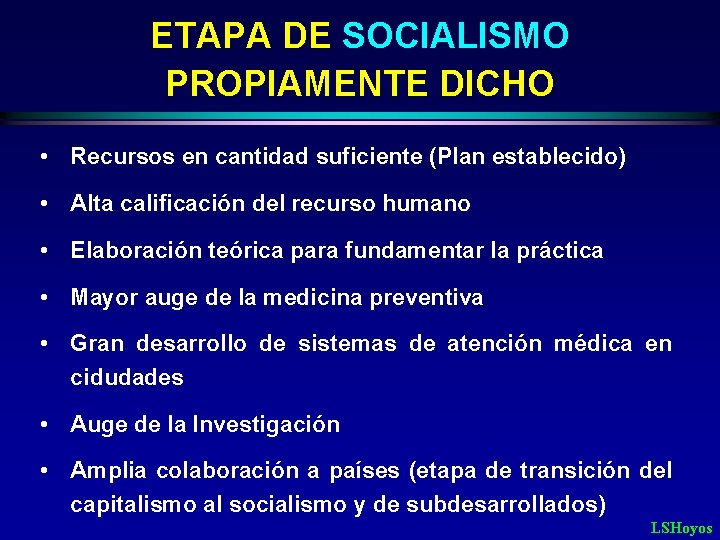 ETAPA DE SOCIALISMO PROPIAMENTE DICHO

• Recursos en cantidad suficiente (Plan establecido)
• Alta calificación del recurso humano
• Elaboración teórica para fundamentar la práctica
• Mayor auge de la medicina preventiva
• Gran desarrollo de sistemas de atención médica en cidudades
• Auge de la Investigación
• Amplia colaboración a países (etapa de transición del capitalismo al socialismo y de subdesarrollados)

LSHoyos